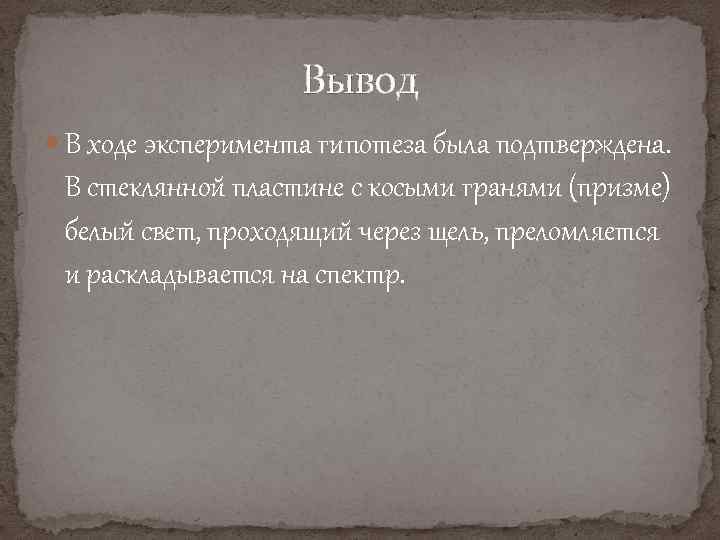 Вывод

В ходе эксперимента гипотеза была подтверждена. В стеклянной пластине с косыми гранями (призме) белый свет, проходящий через щель, преломляется и раскладывается на спектр.